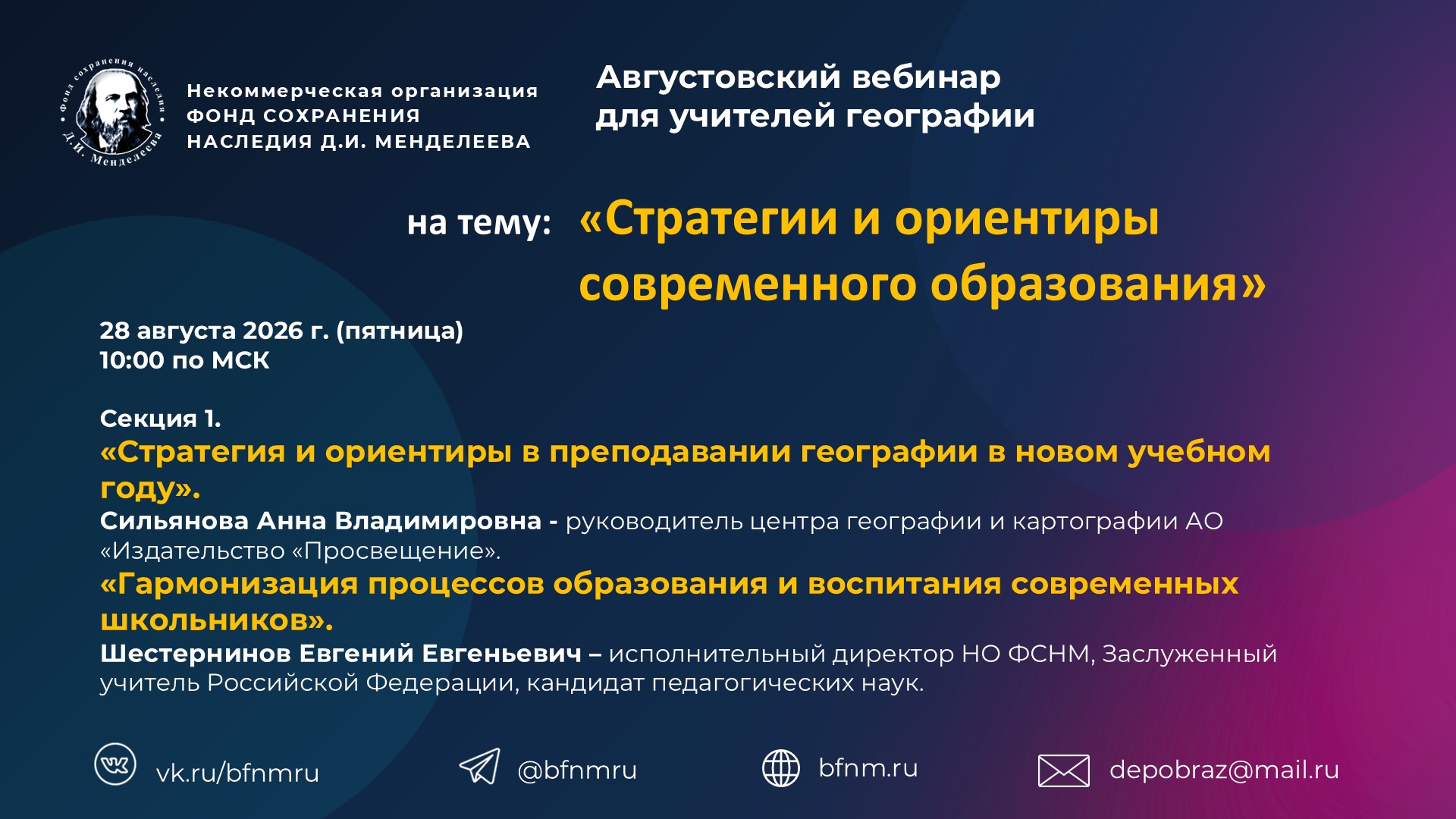 Фонд сохранения наследия Д.И. Менделеева

Некоммерческая организация
ФОНД СОХРАНЕНИЯ
НАСЛЕДИЯ Д.И. МЕНДЕЛЕЕВА

Августовский вебинар
для учителей географии

на тему: «Стратегии и ориентиры современного образования»

28 августа 2026 г. (пятница)
10:00 по МСК

Секция 1.
«Стратегия и ориентиры в преподавании географии в новом учебном году».
Сильянова Анна Владимировна - руководитель центра географии и картографии АО «Издательство «Просвещение».
«Гармонизация процессов образования и воспитания современных школьников».
Шестернинов Евгений Евгеньевич – исполнительный директор НО ФСНМ, Заслуженный учитель Российской Федерации, кандидат педагогических наук.

vk.ru/bfnmru
@bfnmru
bfnm.ru
depobraz@mail.ru